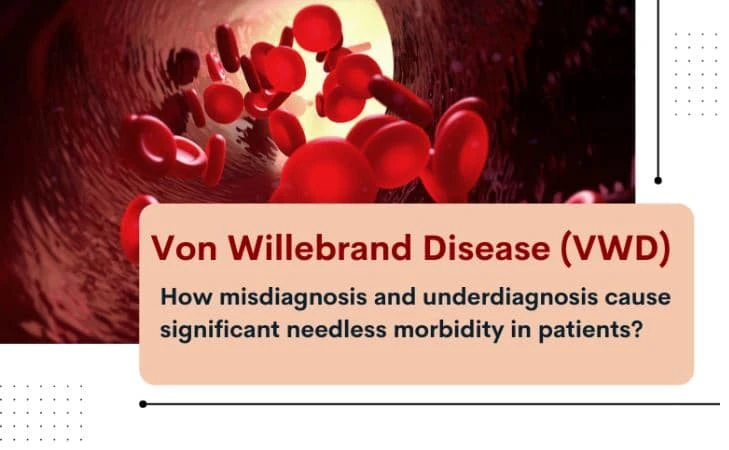 Von Willebrand Disease (VWD)

How misdiagnosis and underdiagnosis cause significant needless morbidity in patients?